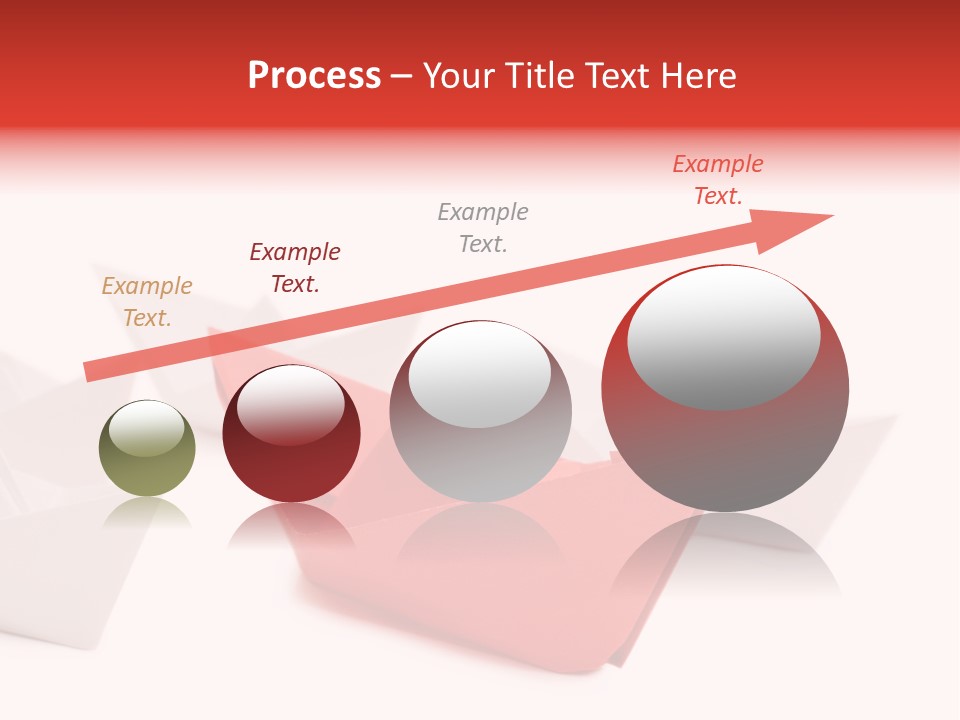 Process – Your Title Text Here

Example Text.

Example Text.

Example Text.

Example Text.